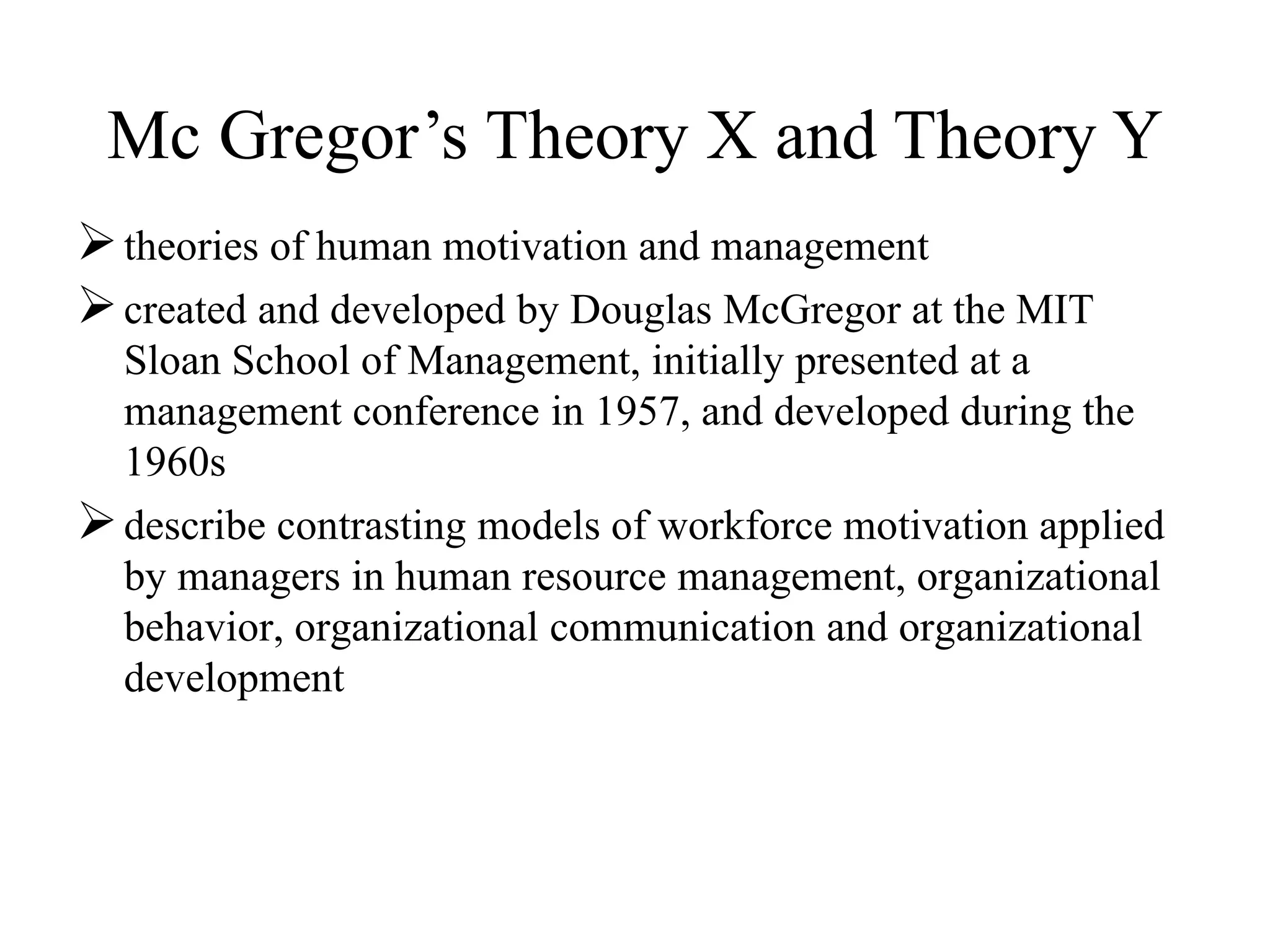 Mc Gregor’s Theory X and Theory Y

➢ theories of human motivation and management

➢ created and developed by Douglas McGregor at the MIT Sloan School of Management, initially presented at a management conference in 1957, and developed during the 1960s

➢ describe contrasting models of workforce motivation applied by managers in human resource management, organizational behavior, organizational communication and organizational development